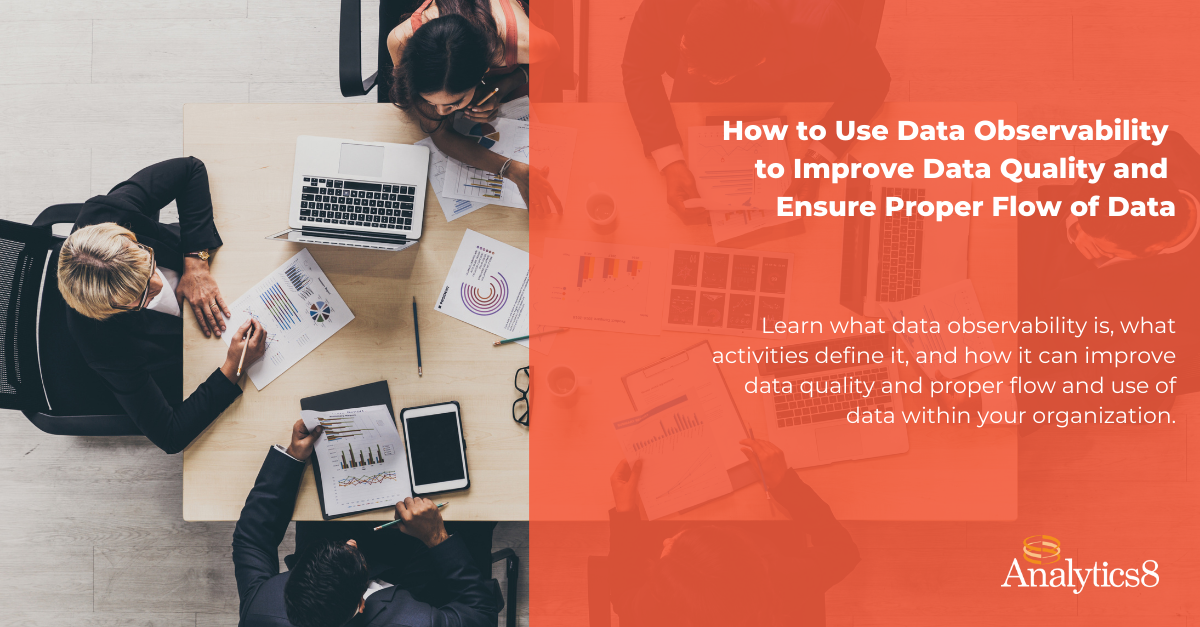 How to Use Data Observability to Improve Data Quality and Ensure Proper Flow of Data

Learn what data observability is, what activities define it, and how it can improve data quality and proper flow and use of data within your organization.

Analytics8